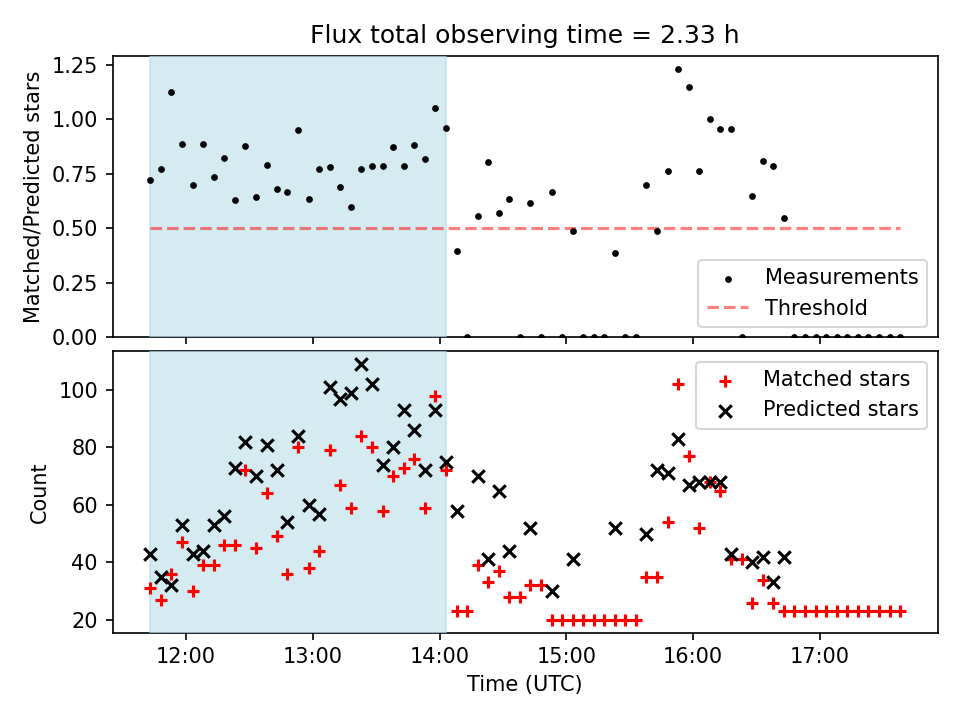 Flux total observing time = 2.33 h

Matched/Predicted stars

1.25
1.00
0.75
0.50
0.25
0.00

Measurements
Threshold

Count

100
80
60
40
20

Matched stars
Predicted stars

12:00 13:00 14:00 15:00 16:00 17:00

Time (UTC)